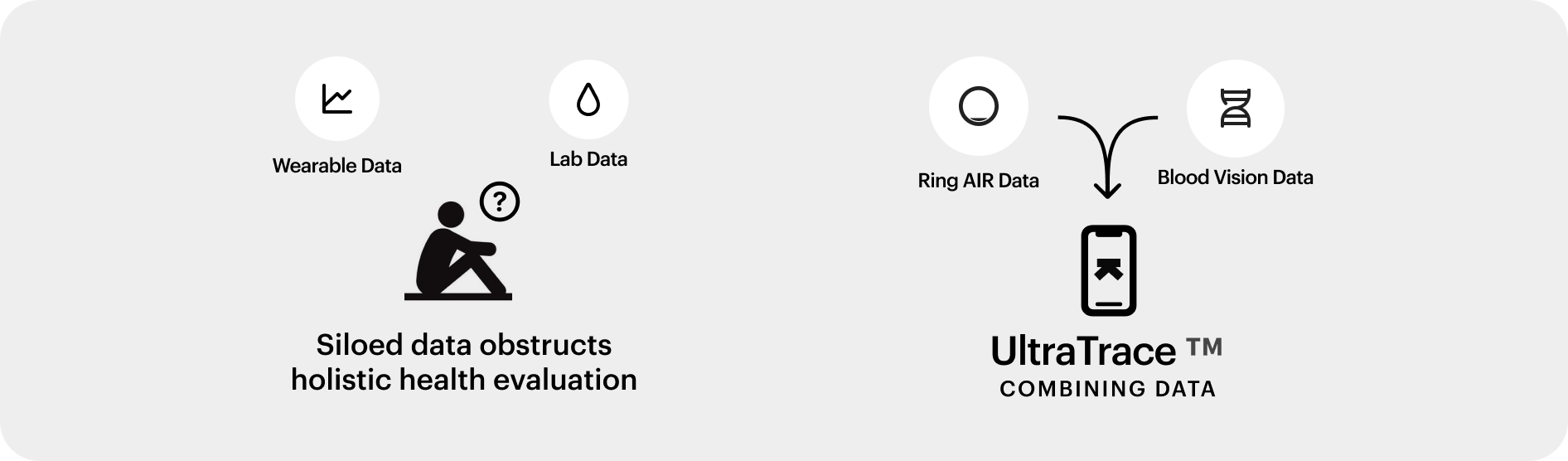 Wearable Data

Lab Data

?

Siloed data obstructs holistic health evaluation

Ring AIR Data

Blood Vision Data

UltraTrace ™

COMBINING DATA